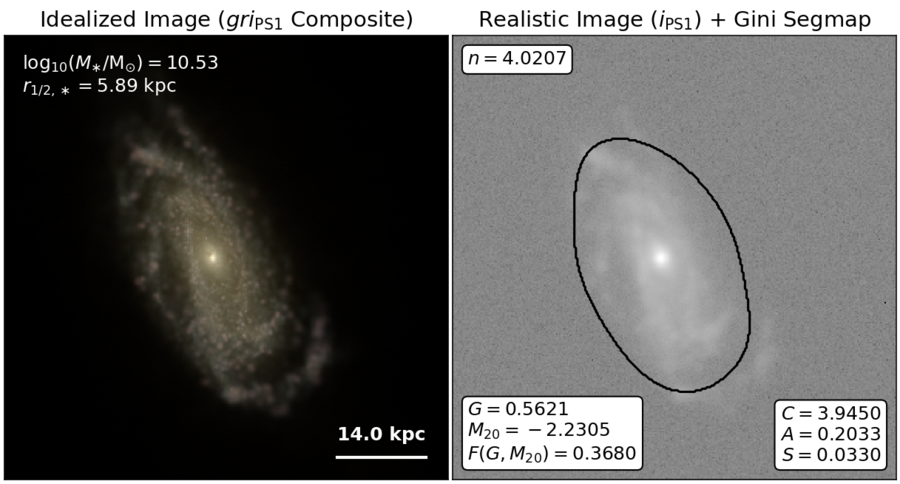 Idealized Image ($gri_{\mathrm{PS1}}$ Composite)

$\log_{10}(M_*/\mathrm{M}_\odot) = 10.53$
$r_{1/2,*} = 5.89$ kpc

14.0 kpc

Realistic Image ($i_{\mathrm{PS1}}$) + Gini Segmap

$n = 4.0207$

$G = 0.5621$
$M_{20} = -2.2305$
$F(G, M_{20}) = 0.3680$

$C = 3.9450$
$A = 0.2033$
$S = 0.0330$